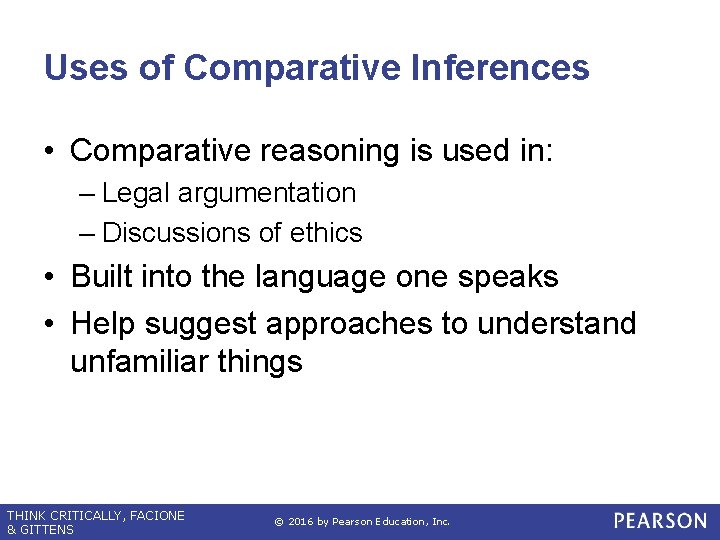 Uses of Comparative Inferences

• Comparative reasoning is used in:
– Legal argumentation
– Discussions of ethics
• Built into the language one speaks
• Help suggest approaches to understand unfamiliar things

THINK CRITICALLY, FACIONE & GITTENS

© 2016 by Pearson Education, Inc.

PEARSON